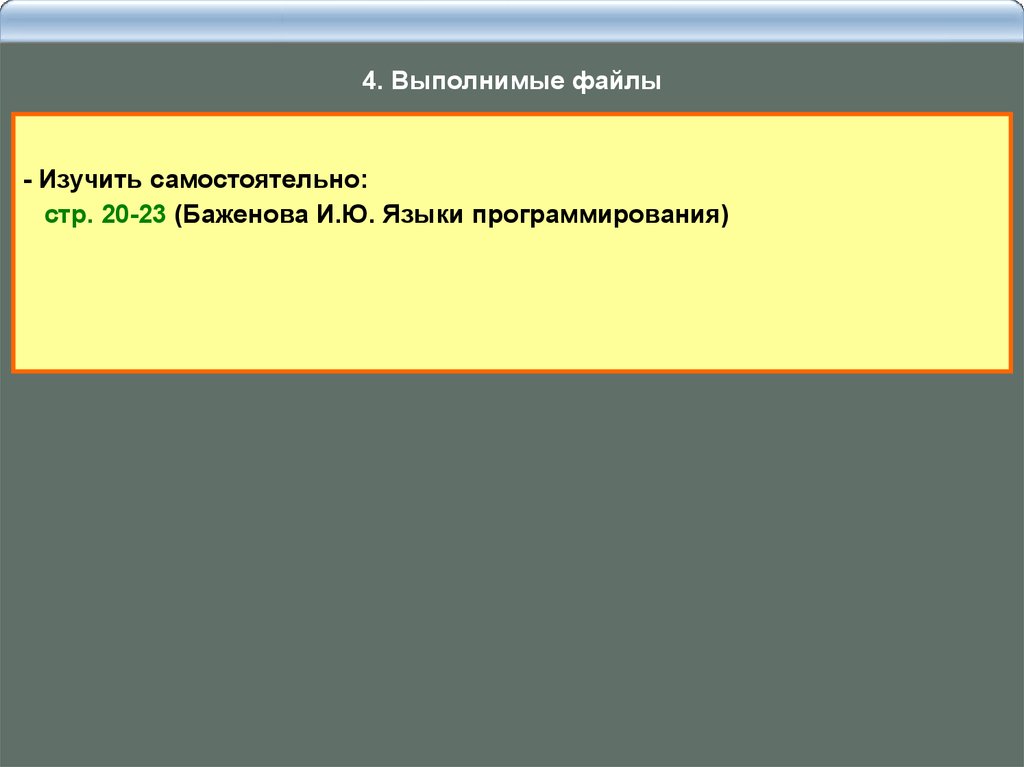 4. Выполнимые файлы

- Изучить самостоятельно:
стр. 20-23 (Баженова И.Ю. Языки программирования)